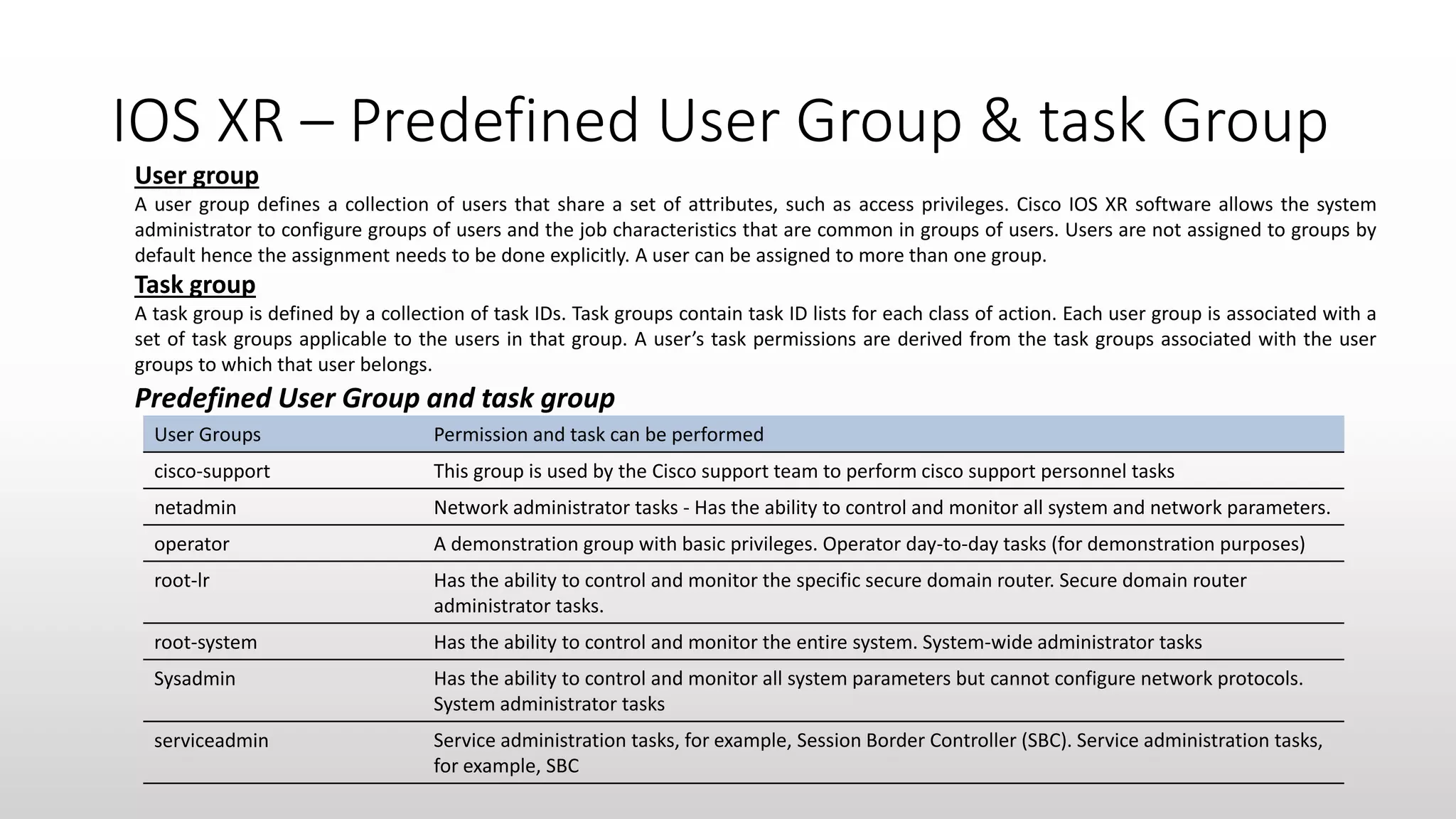 IOS XR – Predefined User Group & task Group

User group

A user group defines a collection of users that share a set of attributes, such as access privileges. Cisco IOS XR software allows the system administrator to configure groups of users and the job characteristics that are common in groups of users. Users are not assigned to groups by default hence the assignment needs to be done explicitly. A user can be assigned to more than one group.

Task group

A task group is defined by a collection of task IDs. Task groups contain task ID lists for each class of action. Each user group is associated with a set of task groups applicable to the users in that group. A user's task permissions are derived from the task groups associated with the user groups to which that user belongs.

Predefined User Group and task group

| User Groups | Permission and task can be performed |
|---|---|
| cisco-support | This group is used by the Cisco support team to perform cisco support personnel tasks |
| netadmin | Network administrator tasks - Has the ability to control and monitor all system and network parameters. |
| operator | A demonstration group with basic privileges. Operator day-to-day tasks (for demonstration purposes) |
| root-lr | Has the ability to control and monitor the specific secure domain router. Secure domain router administrator tasks. |
| root-system | Has the ability to control and monitor the entire system. System-wide administrator tasks |
| Sysadmin | Has the ability to control and monitor all system parameters but cannot configure network protocols. System administrator tasks |
| serviceadmin | Service administration tasks, for example, Session Border Controller (SBC). Service administration tasks, for example, SBC |